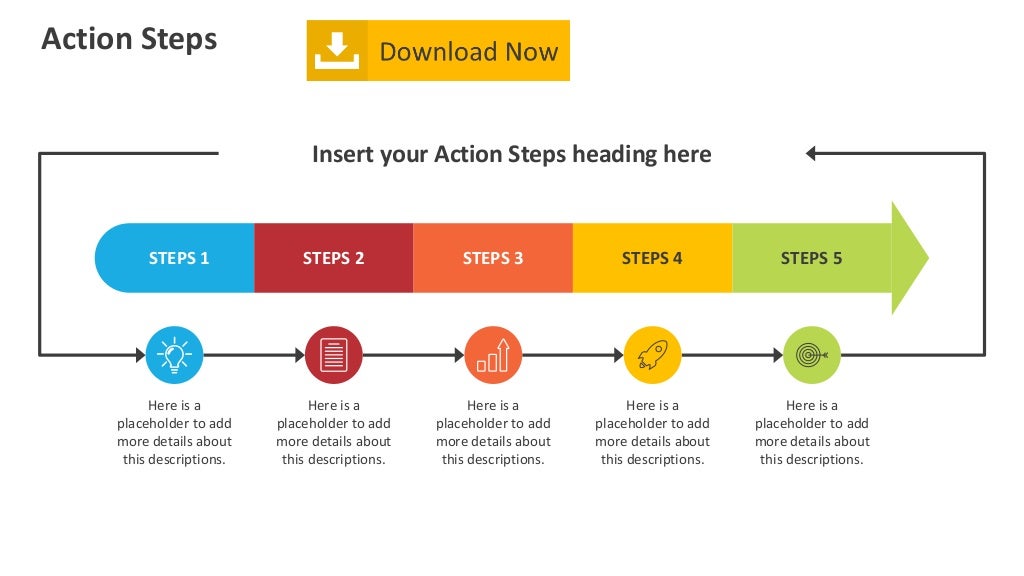 Action Steps

Download Now

Insert your Action Steps heading here

STEPS 1

STEPS 2

STEPS 3

STEPS 4

STEPS 5

Here is a placeholder to add more details about this descriptions.

Here is a placeholder to add more details about this descriptions.

Here is a placeholder to add more details about this descriptions.

Here is a placeholder to add more details about this descriptions.

Here is a placeholder to add more details about this descriptions.